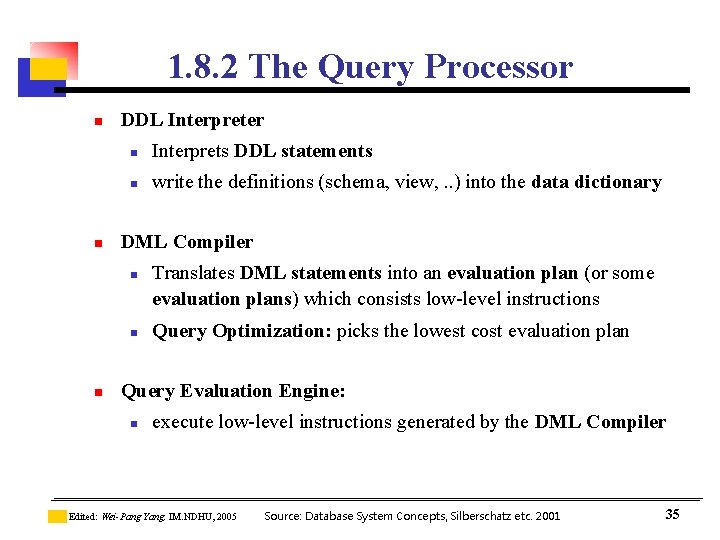 1.8.2 The Query Processor

- DDL Interpreter
  - Interprets DDL statements
  - write the definitions (schema, view, ..) into the data dictionary

- DML Compiler
  - Translates DML statements into an evaluation plan (or some evaluation plans) which consists low-level instructions
  - Query Optimization: picks the lowest cost evaluation plan

- Query Evaluation Engine:
  - execute low-level instructions generated by the DML Compiler

Edited: Wei-Pang Yang, IM.NDHU, 2005 Source: Database System Concepts, Silberschatz etc. 2001 35